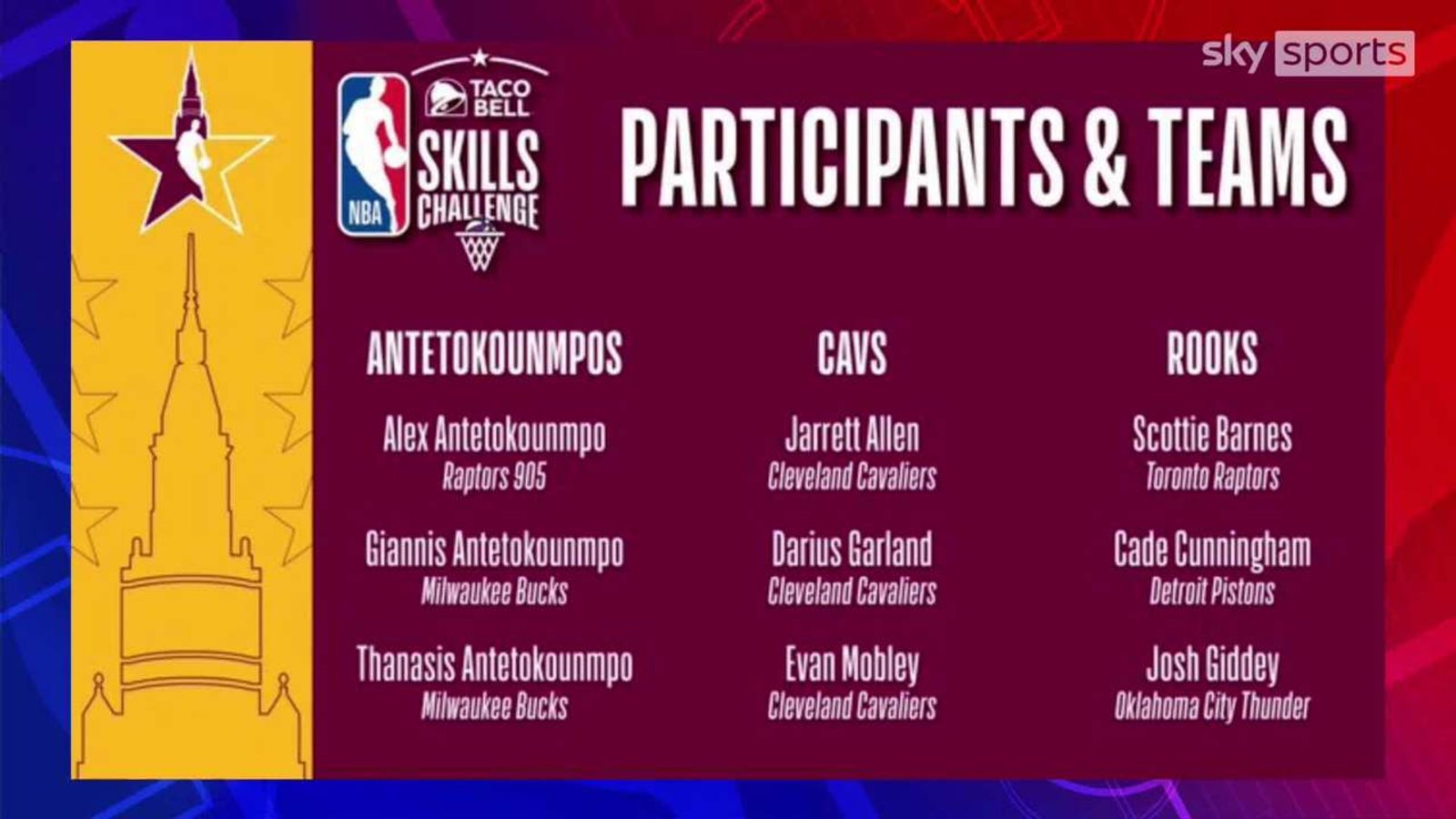 sky sports

NBA

TACO BELL SKILLS CHALLENGE

PARTICIPANTS & TEAMS

ANTETOKOUNMPOS

Alex Antetokounmpo
Raptors 905

Giannis Antetokounmpo
Milwaukee Bucks

Thanasis Antetokounmpo
Milwaukee Bucks

CAVS

Jarrett Allen
Cleveland Cavaliers

Darius Garland
Cleveland Cavaliers

Evan Mobley
Cleveland Cavaliers

ROOKS

Scottie Barnes
Toronto Raptors

Cade Cunningham
Detroit Pistons

Josh Giddey
Oklahoma City Thunder